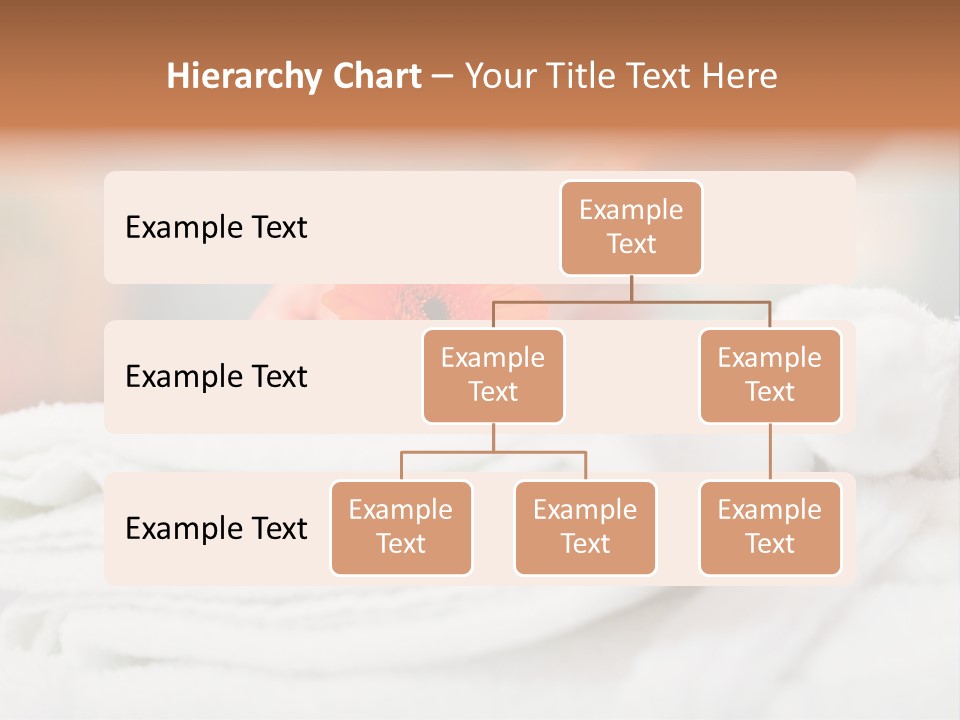 Hierarchy Chart – Your Title Text Here

Example Text

Example Text

Example Text

Example Text

Example Text

Example Text

Example Text

Example Text

Example Text